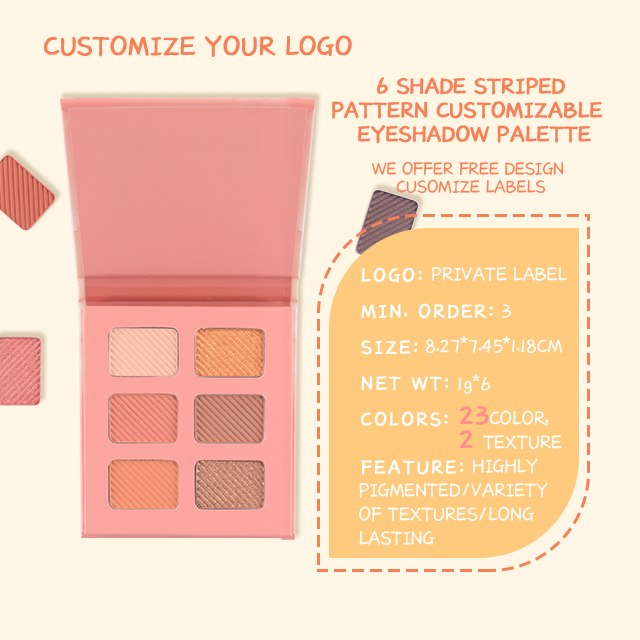 CUSTOMIZE YOUR LOGO

6 SHADE STRIPED PATTERN CUSTOMIZABLE EYESHADOW PALETTE

WE OFFER FREE DESIGN CUSOMIZE LABELS

LOGO: PRIVATE LABEL

MIN. ORDER: 3

SIZE: 8.27*7.45*1.18CM

NET WT: 1g*6

COLORS: 23COLOR, 2 TEXTURE

FEATURE: HIGHLY PIGMENTED/VARIETY OF TEXTURES/LONG LASTING